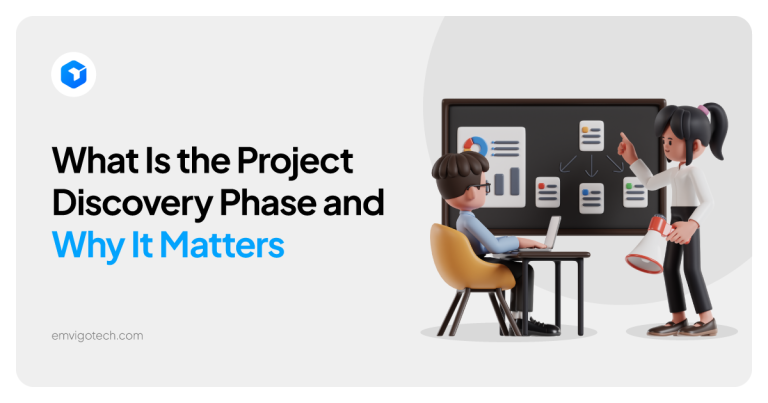 What Is the Project Discovery Phase and Why It Matters

emvigotech.com